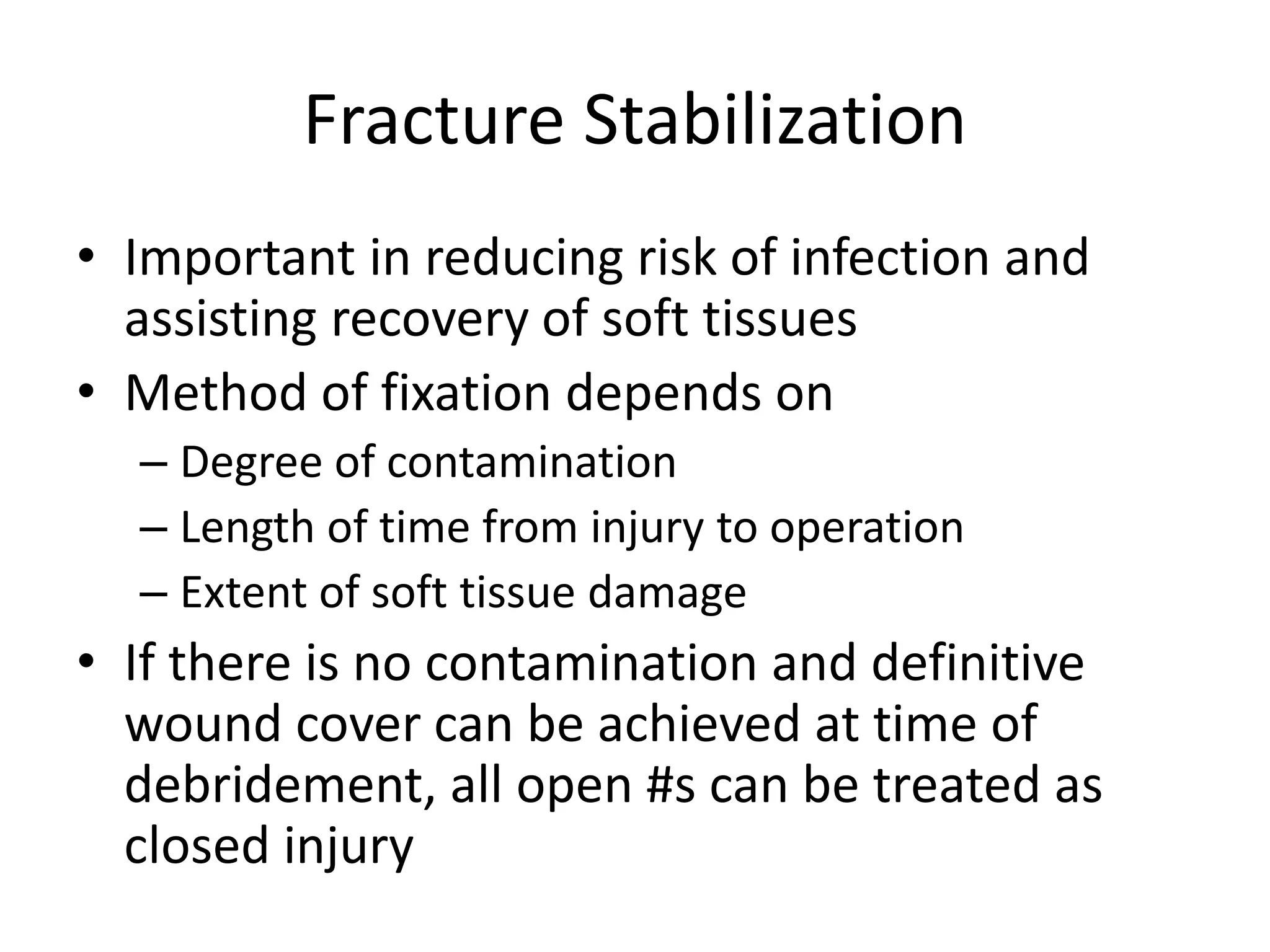 Fracture Stabilization

• Important in reducing risk of infection and assisting recovery of soft tissues
• Method of fixation depends on
  – Degree of contamination
  – Length of time from injury to operation
  – Extent of soft tissue damage
• If there is no contamination and definitive wound cover can be achieved at time of debridement, all open #s can be treated as closed injury